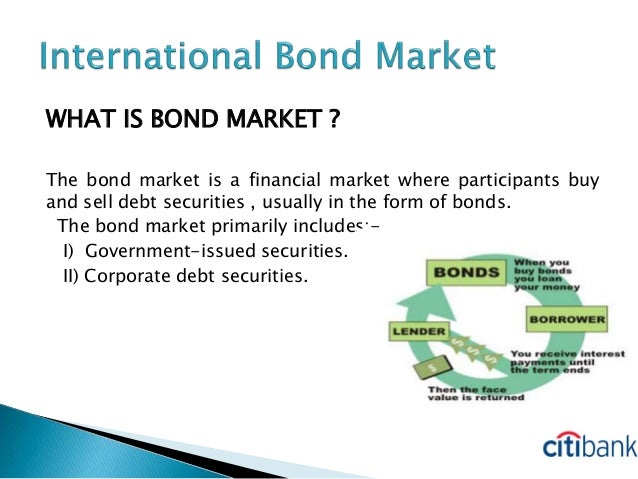 International Bond Market

WHAT IS BOND MARKET ?

The bond market is a financial market where participants buy and sell debt securities , usually in the form of bonds.

The bond market primarily includes:-

I) Government-issued securities.

II) Corporate debt securities.

BONDS

When you buy bonds you loan your money

BORROWER

LENDER

$ $ $ $

You receive interest payments until the term ends

Then the face value is returned

citibank